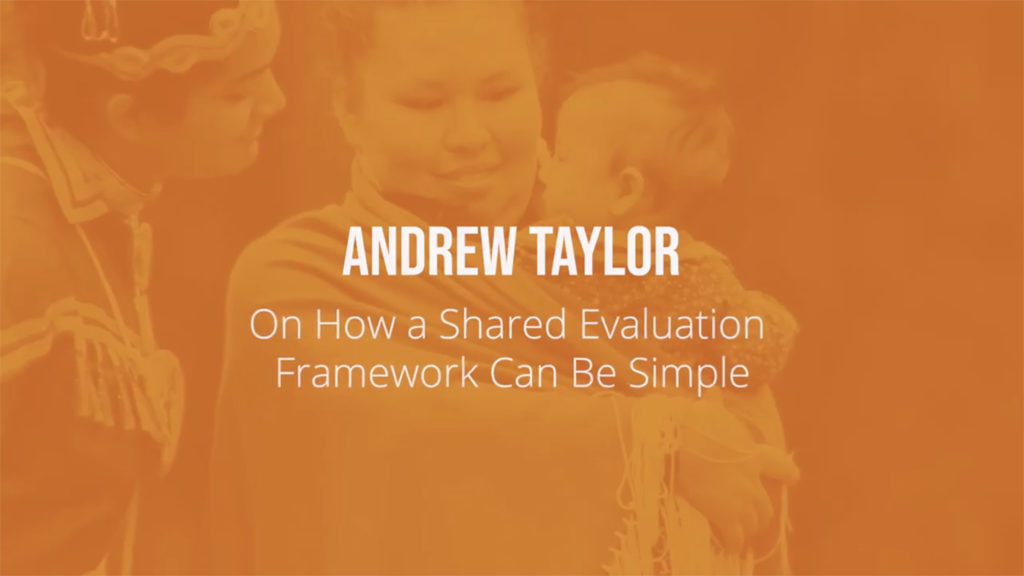 ANDREW TAYLOR

On How a Shared Evaluation Framework Can Be Simple